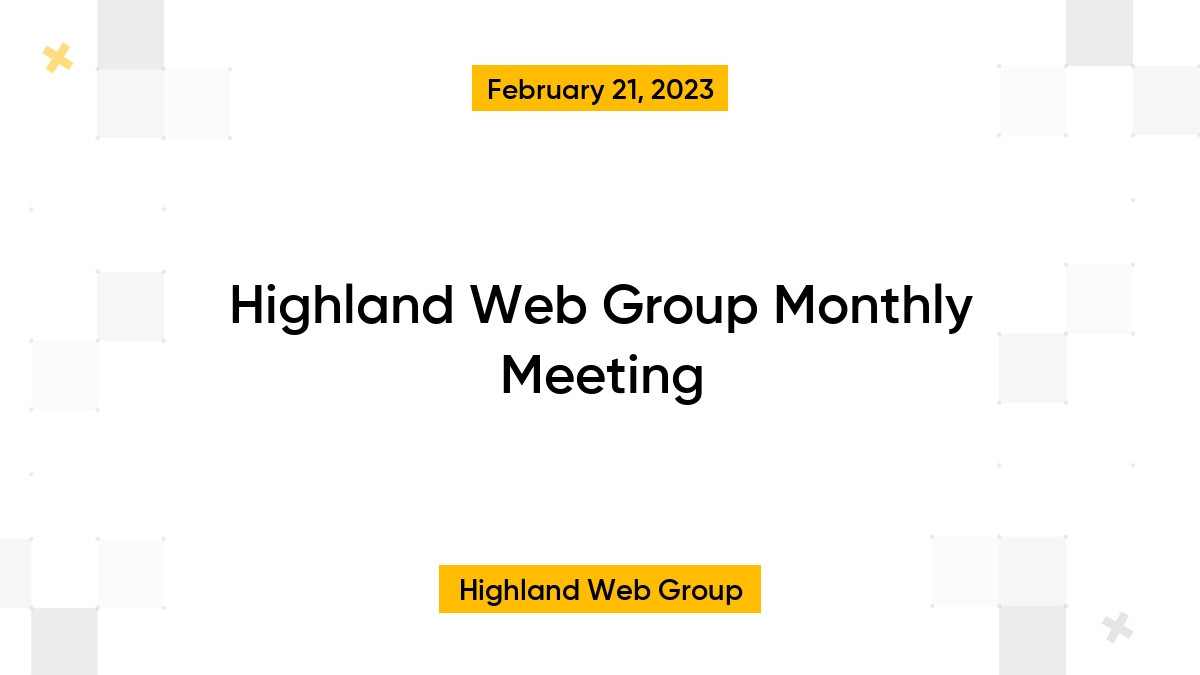 February 21, 2023

Highland Web Group Monthly Meeting

Highland Web Group